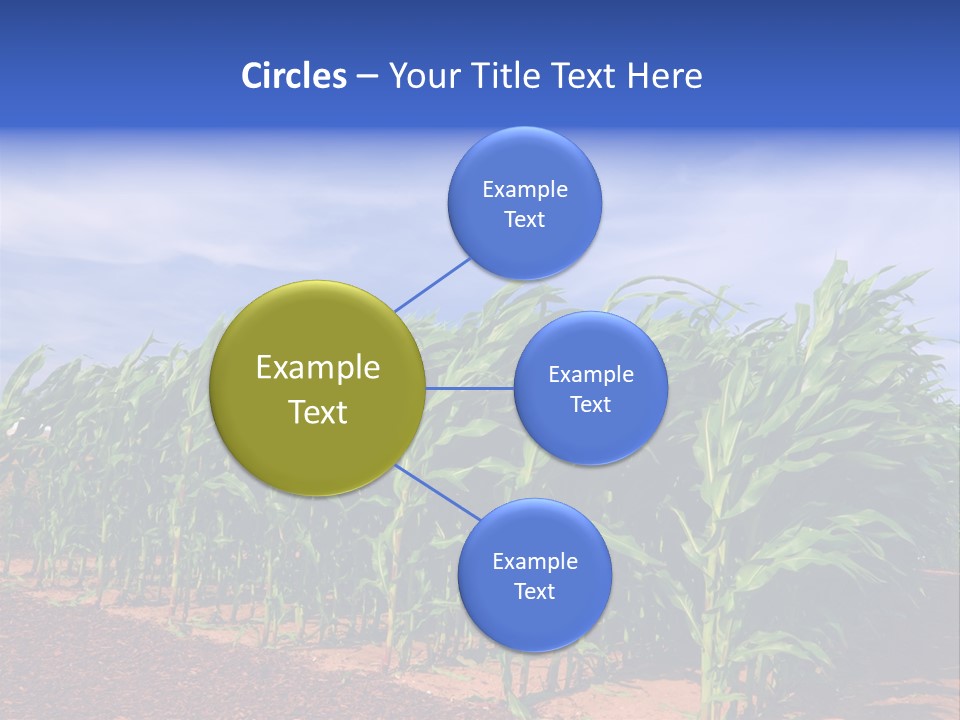 Circles – Your Title Text Here

Example Text

Example Text

Example Text

Example Text